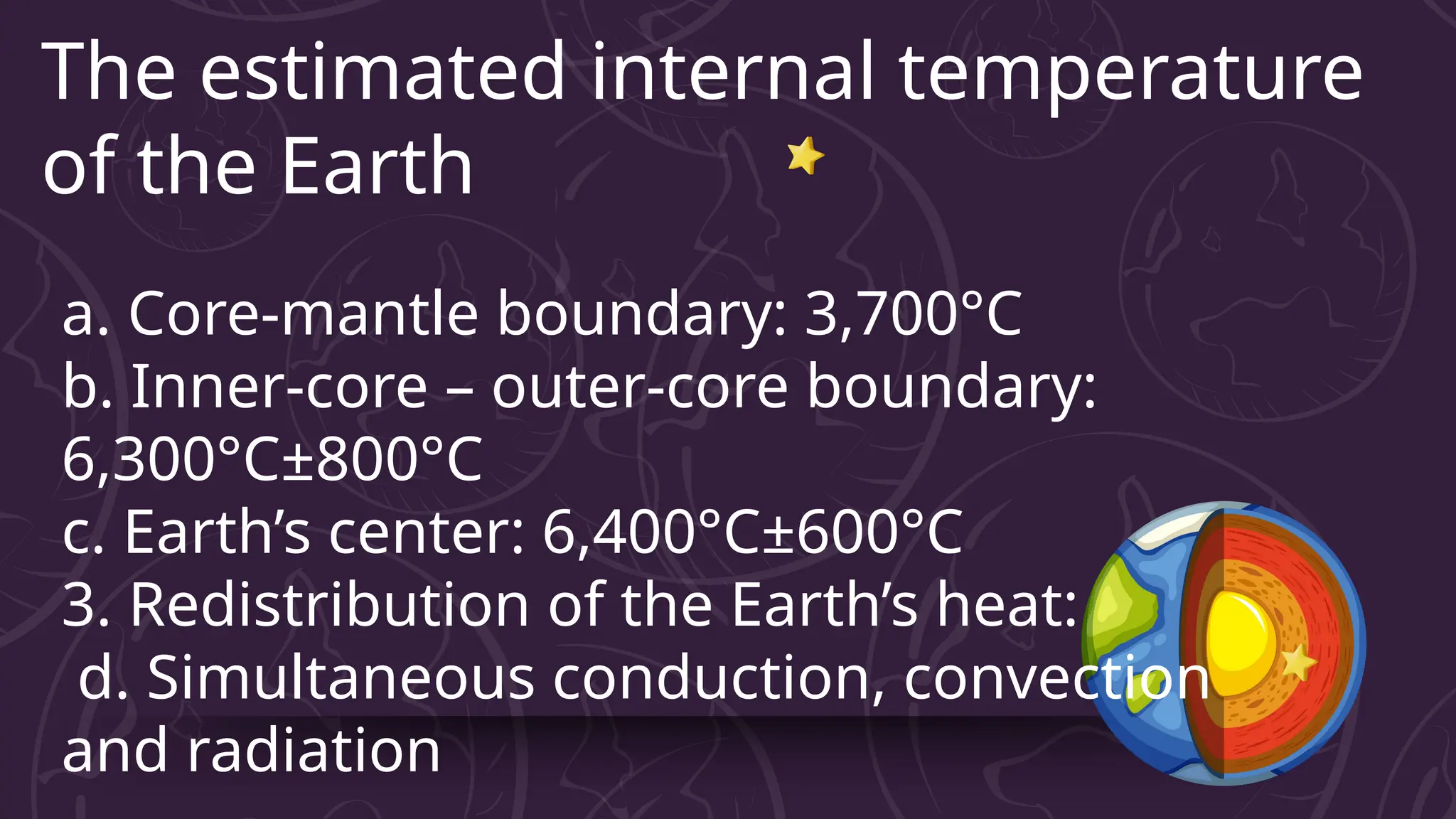 The estimated internal temperature of the Earth

a. Core-mantle boundary: 3,700°C
b. Inner-core – outer-core boundary: 6,300°C±800°C
c. Earth’s center: 6,400°C±600°C
3. Redistribution of the Earth’s heat:
d. Simultaneous conduction, convection and radiation